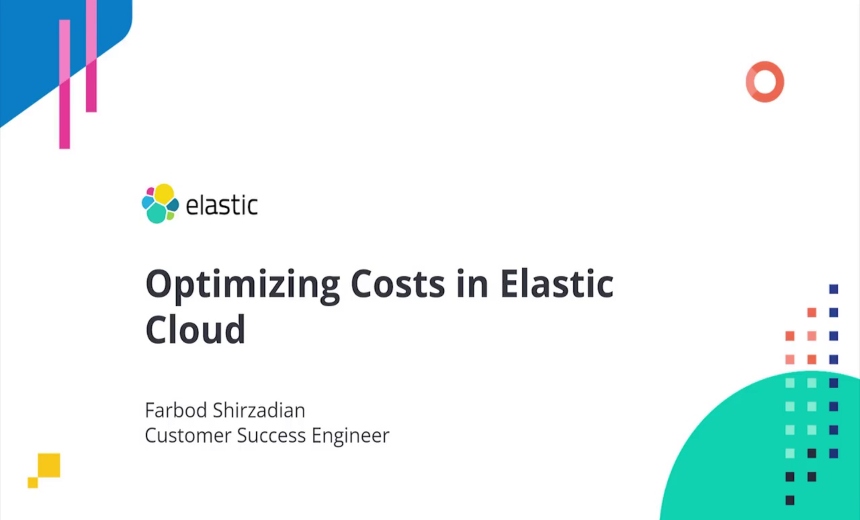 elastic

Optimizing Costs in Elastic Cloud

Farbod Shirzadian
Customer Success Engineer